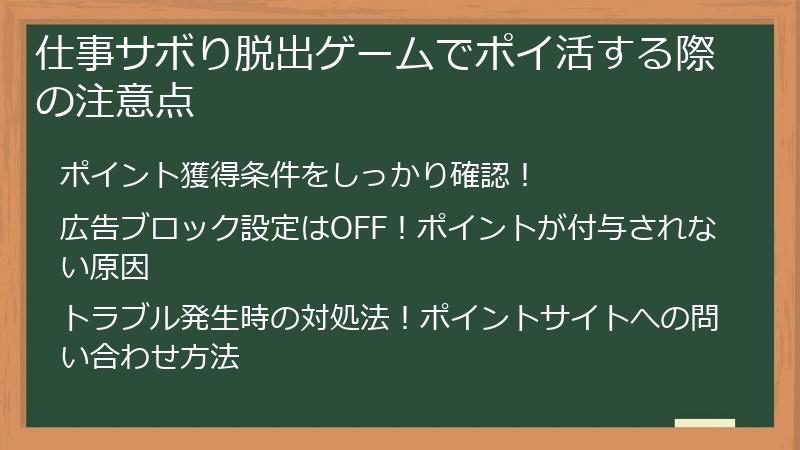 仕事サボり脱出ゲームでポイ活する際の注意点

ポイント獲得条件をしっかり確認！

広告ブロック設定はOFF！ポイントが付与されない原因

トラブル発生時の対処法！ポイントサイトへの問い合わせ方法